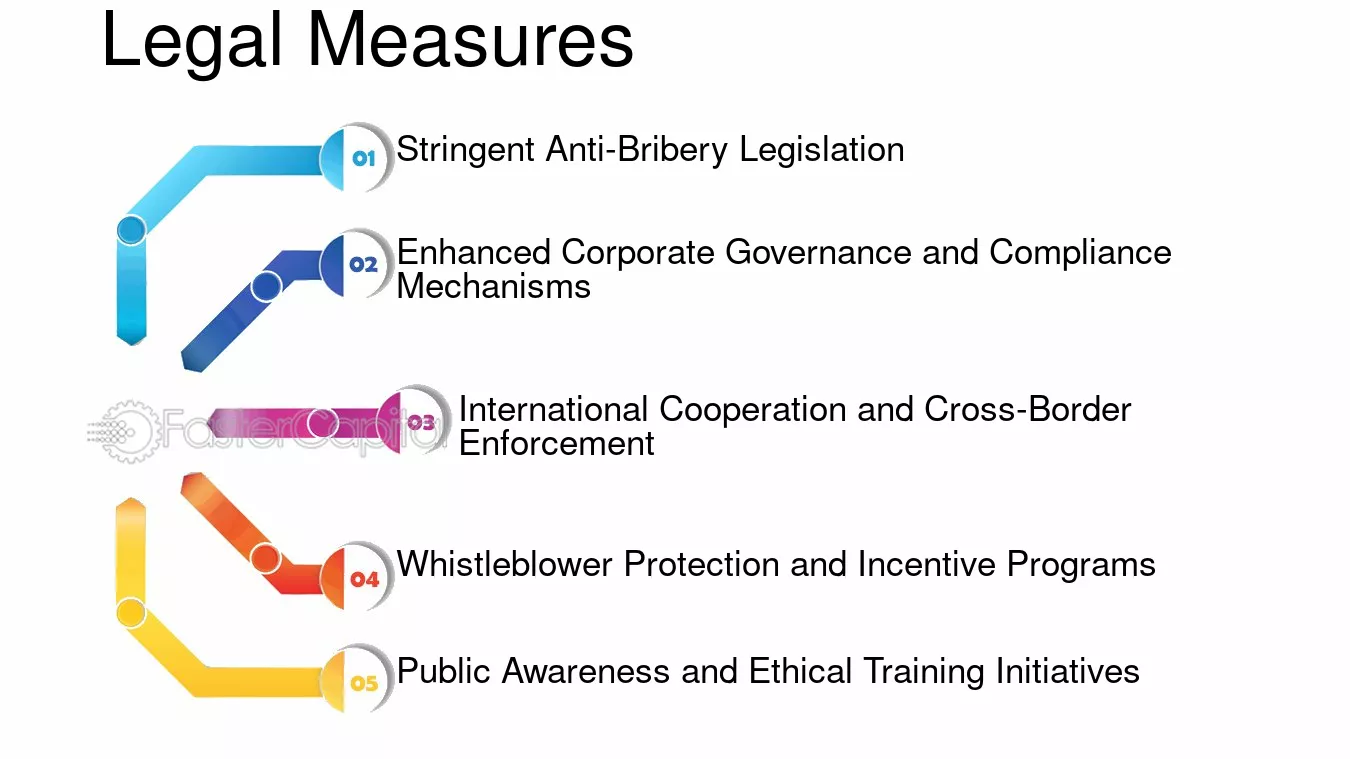 Legal Measures

01 Stringent Anti-Bribery Legislation

02 Enhanced Corporate Governance and Compliance Mechanisms

03 International Cooperation and Cross-Border Enforcement

04 Whistleblower Protection and Incentive Programs

05 Public Awareness and Ethical Training Initiatives

FasterCapital